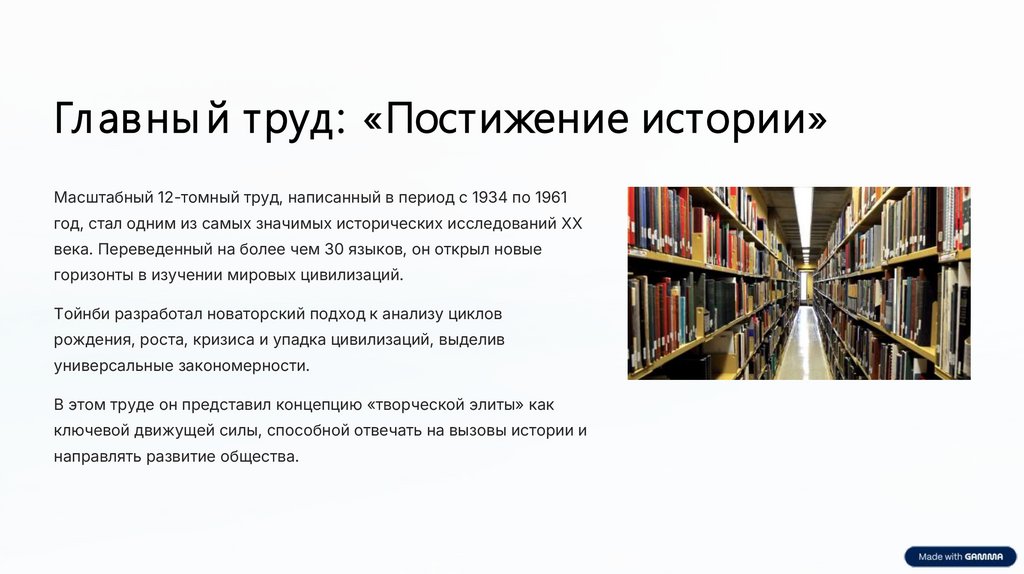 Главный труд: «Постижение истории»

Масштабный 12-томный труд, написанный в период с 1934 по 1961 год, стал одним из самых значимых исторических исследований XX века. Переведенный на более чем 30 языков, он открыл новые горизонты в изучении мировых цивилизаций.

Тойнби разработал новаторский подход к анализу циклов рождения, роста, кризиса и упадка цивилизаций, выделив универсальные закономерности.

В этом труде он представил концепцию «творческой элиты» как ключевой движущей силы, способной отвечать на вызовы истории и направлять развитие общества.

Made with GAMMA